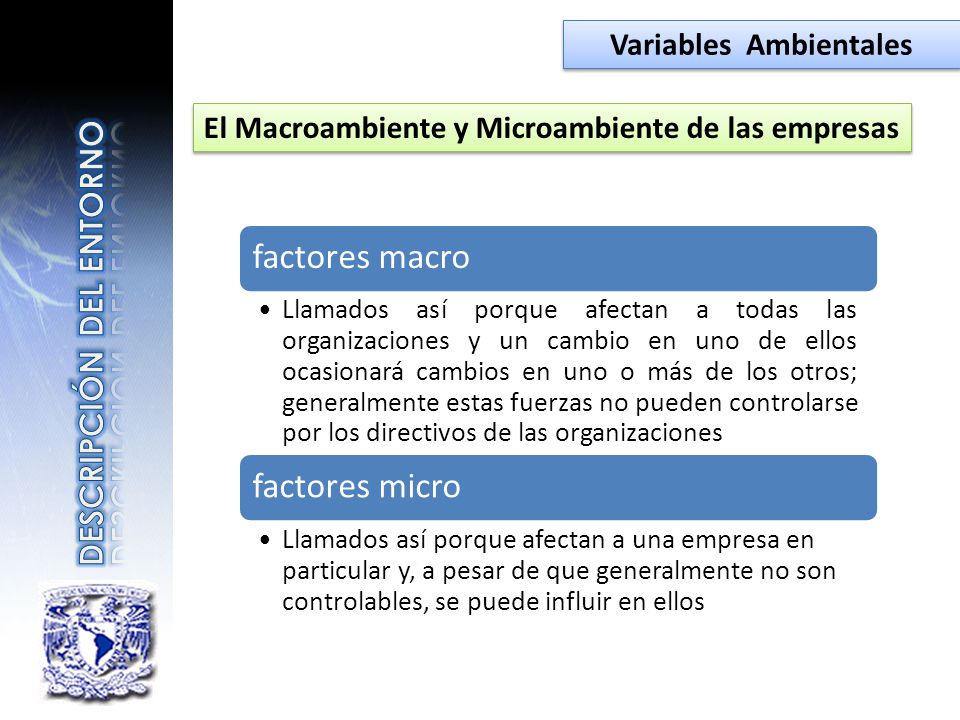 DESCRIPCIÓN DEL ENTORNO

Variables Ambientales

El Macroambiente y Microambiente de las empresas

factores macro

• Llamados así porque afectan a todas las organizaciones y un cambio en uno de ellos ocasionará cambios en uno o más de los otros; generalmente estas fuerzas no pueden controlarse por los directivos de las organizaciones

factores micro

• Llamados así porque afectan a una empresa en particular y, a pesar de que generalmente no son controlables, se puede influir en ellos